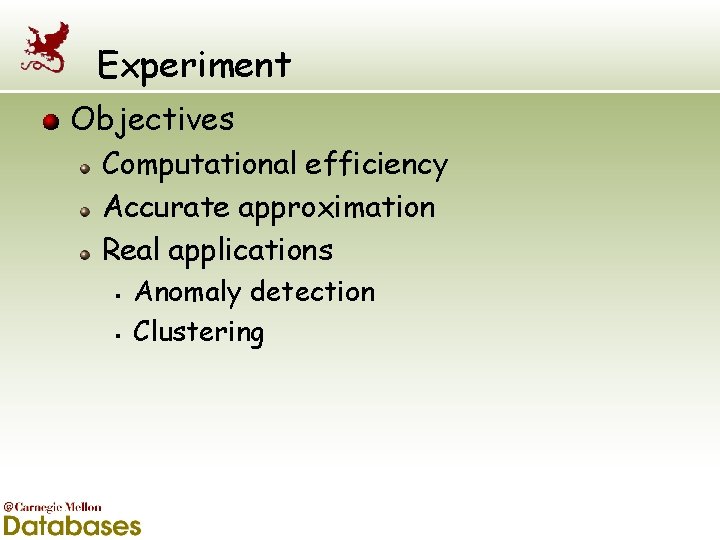 Experiment

Objectives

Computational efficiency

Accurate approximation

Real applications

Anomaly detection

Clustering

@Carnegie Mellon
Databases